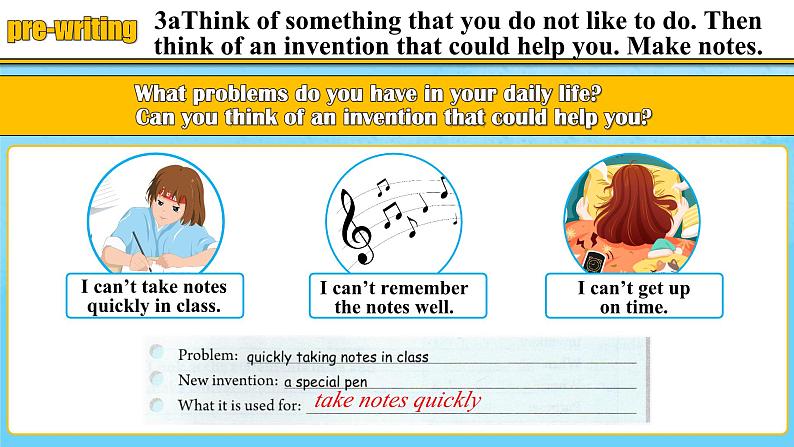 pre-writing

3aThink of something that you do not like to do. Then think of an invention that could help you. Make notes.

What problems do you have in your daily life?
Can you think of an invention that could help you?

I can't take notes quickly in class.

I can't remember the notes well.

I can't get up on time.

Problem: quickly taking notes in class
New invention: a special pen
What it is used for: take notes quickly